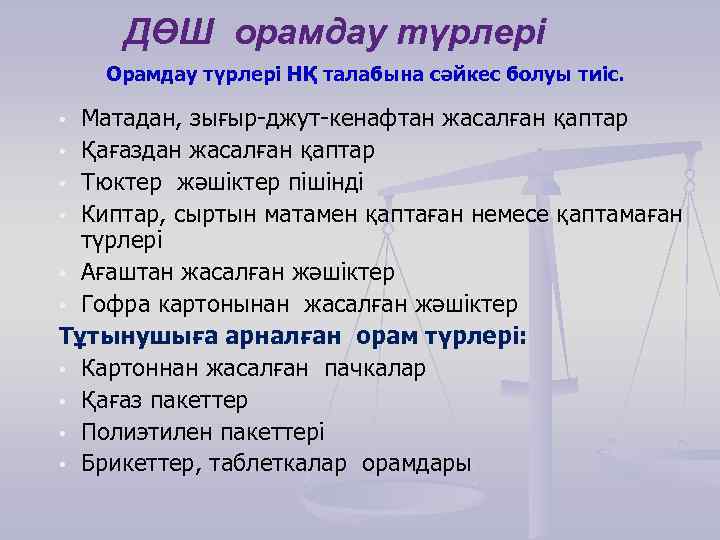 ДӨШ орамдау түрлері

Орамдау түрлері НҚ талабына сәйкес болуы тиіс.

- Матадан, зығыр-джут-кенафтан жасалған қаптар
- Қағаздан жасалған қаптар
- Тюктер жәшіктер пішінді
- Киптар, сыртын матамен қаптаған немесе қаптамаған түрлері
- Ағаштан жасалған жәшіктер
- Гофра картонынан жасалған жәшіктер

Тұтынушыға арналған орам түрлері:

- Картоннан жасалған пачкалар
- Қағаз пакеттер
- Полиэтилен пакеттері
- Брикеттер, таблеткалар орамдары